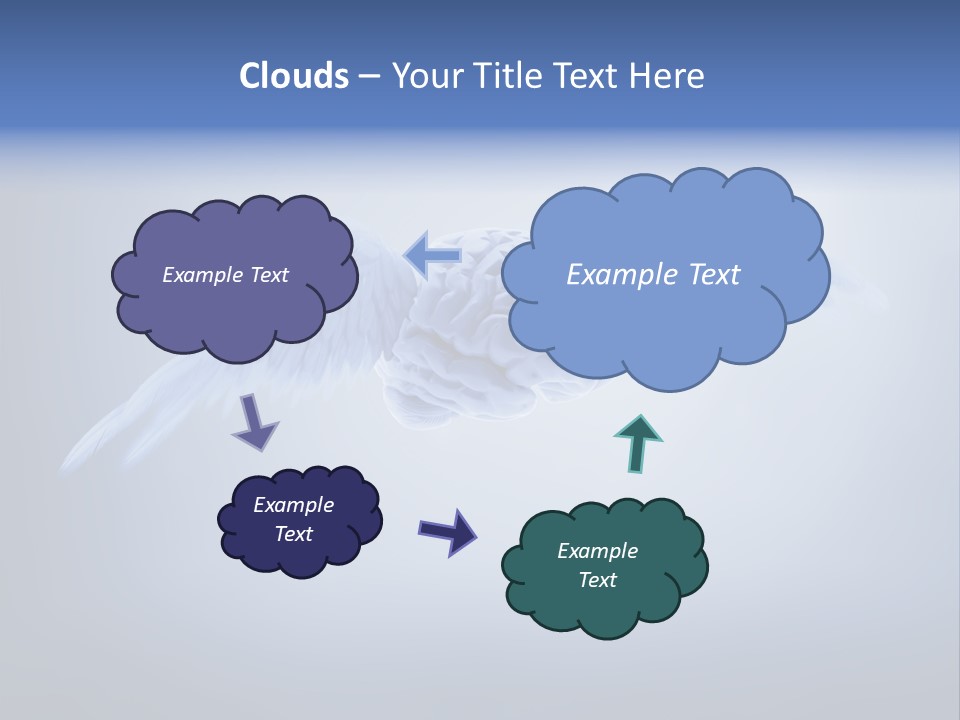 Clouds – Your Title Text Here

Example Text

Example Text

Example Text

Example Text